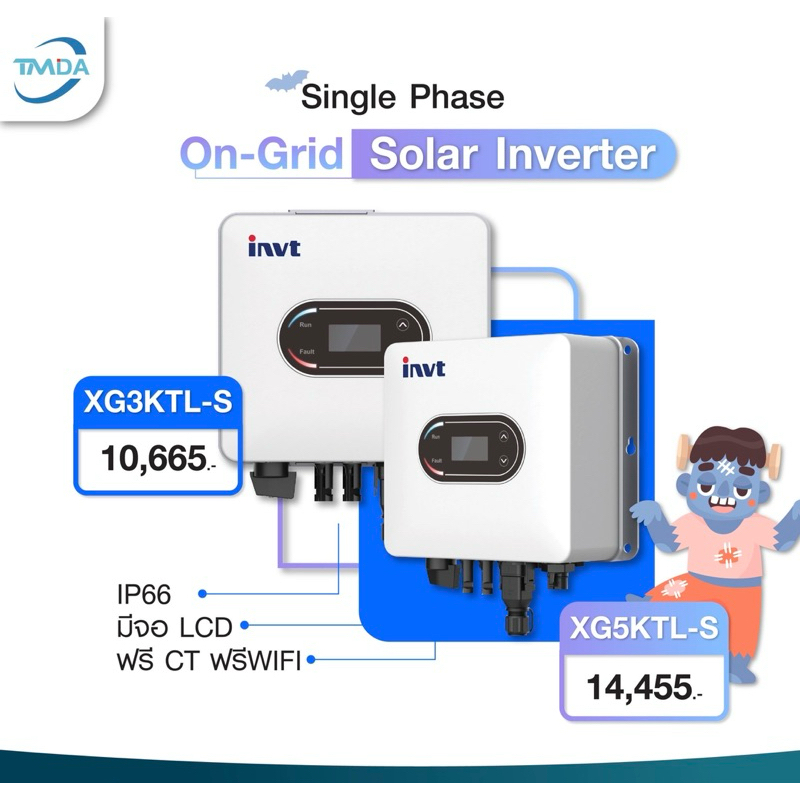 TMDA

Single Phase

On-Grid Solar Inverter

invt

Run

Fault

invt

Run

Fault

XG3KTL-S

10,665.-

IP66
มีจอ LCD
ฟรี CT ฟรีWIFI

XG5KTL-S

14,455.-